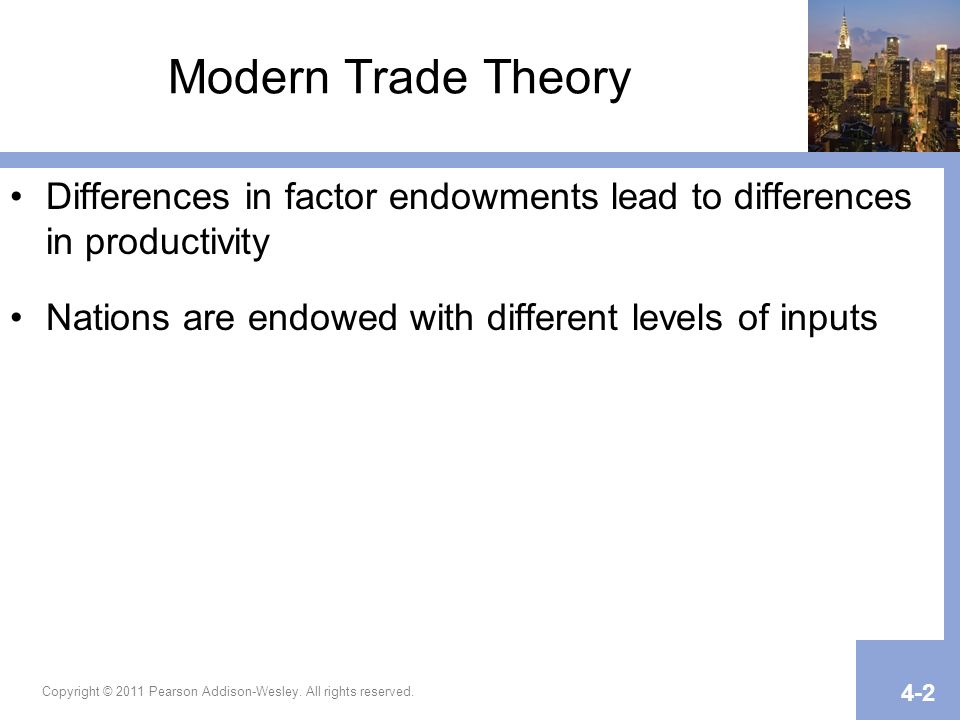 Modern Trade Theory

• Differences in factor endowments lead to differences in productivity

• Nations are endowed with different levels of inputs

Copyright © 2011 Pearson Addison-Wesley. All rights reserved.

4-2